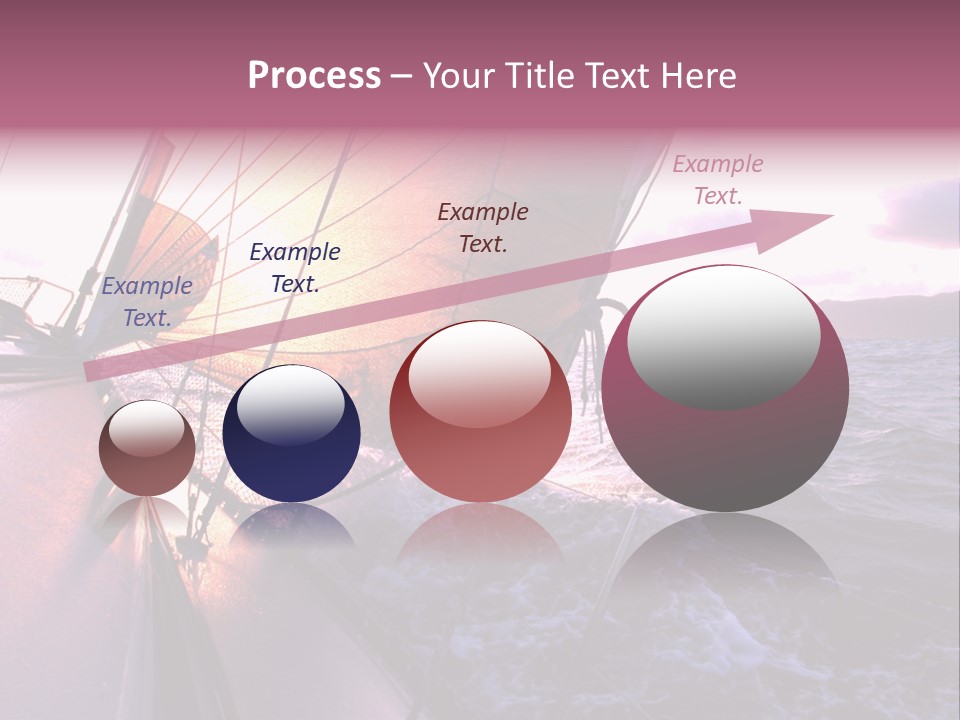 Process – Your Title Text Here

Example Text.

Example Text.

Example Text.

Example Text.